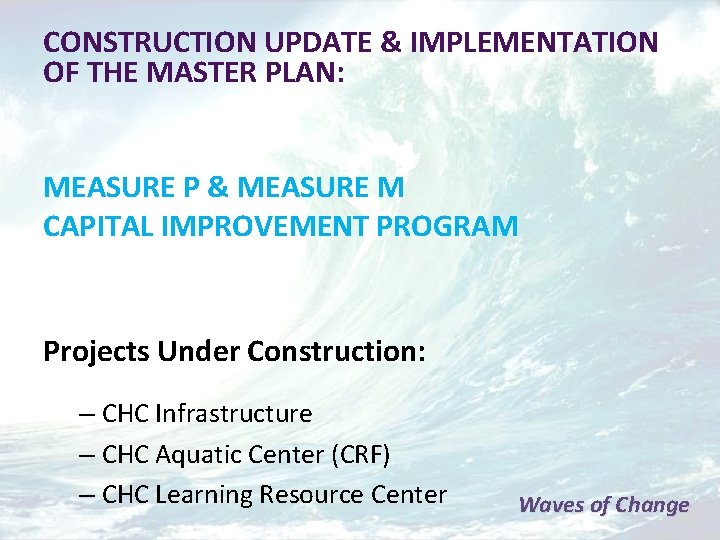 CONSTRUCTION UPDATE & IMPLEMENTATION OF THE MASTER PLAN:

MEASURE P & MEASURE M
CAPITAL IMPROVEMENT PROGRAM

Projects Under Construction:

– CHC Infrastructure
– CHC Aquatic Center (CRF)
– CHC Learning Resource Center

Waves of Change